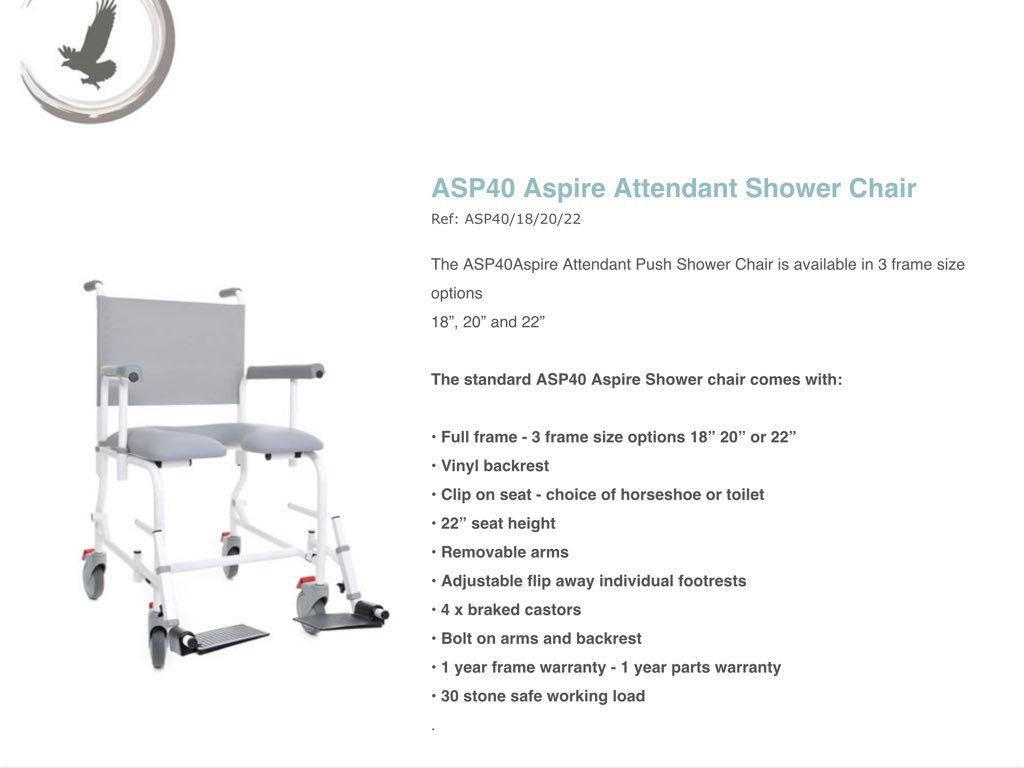 ASP40 Aspire Attendant Shower Chair

Ref: ASP40/18/20/22

The ASP40Aspire Attendant Push Shower Chair is available in 3 frame size options
18”, 20” and 22”

The standard ASP40 Aspire Shower chair comes with:

• Full frame - 3 frame size options 18” 20” or 22”
• Vinyl backrest
• Clip on seat - choice of horseshoe or toilet
• 22” seat height
• Removable arms
• Adjustable flip away individual footrests
• 4 x braked castors
• Bolt on arms and backrest
• 1 year frame warranty - 1 year parts warranty
• 30 stone safe working load
.